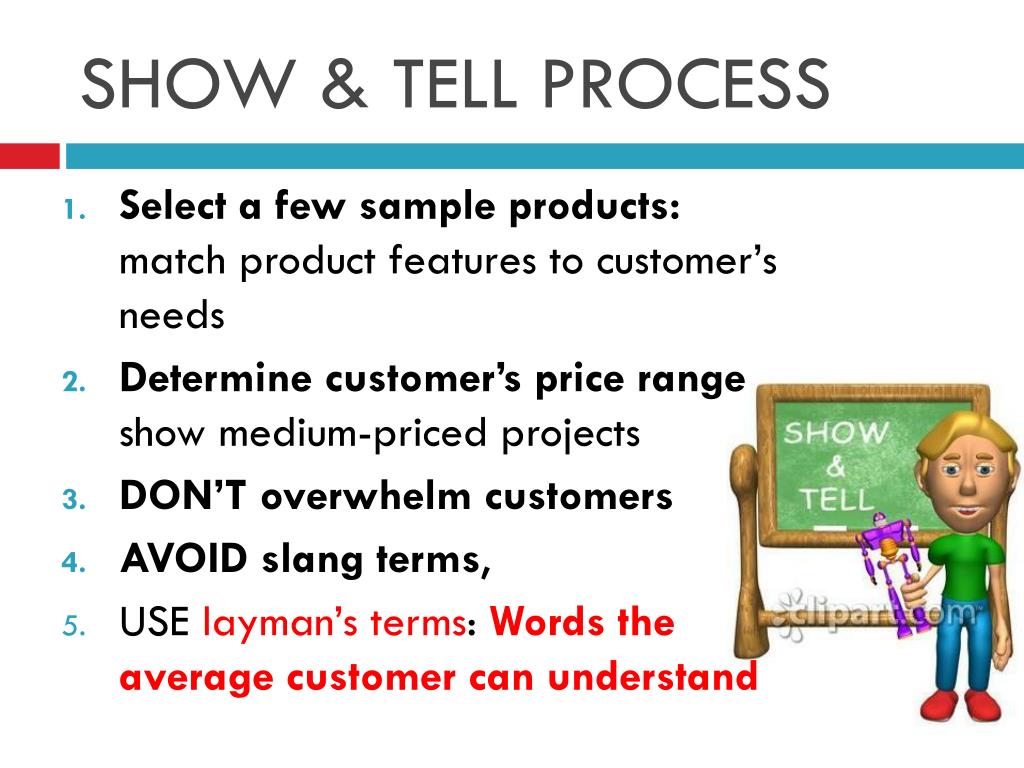 SHOW & TELL PROCESS

1. Select a few sample products: match product features to customer's needs
2. Determine customer's price range show medium-priced projects
3. DON'T overwhelm customers
4. AVOID slang terms,
5. USE layman's terms: Words the average customer can understand

SHOW & TELL

clipart.com